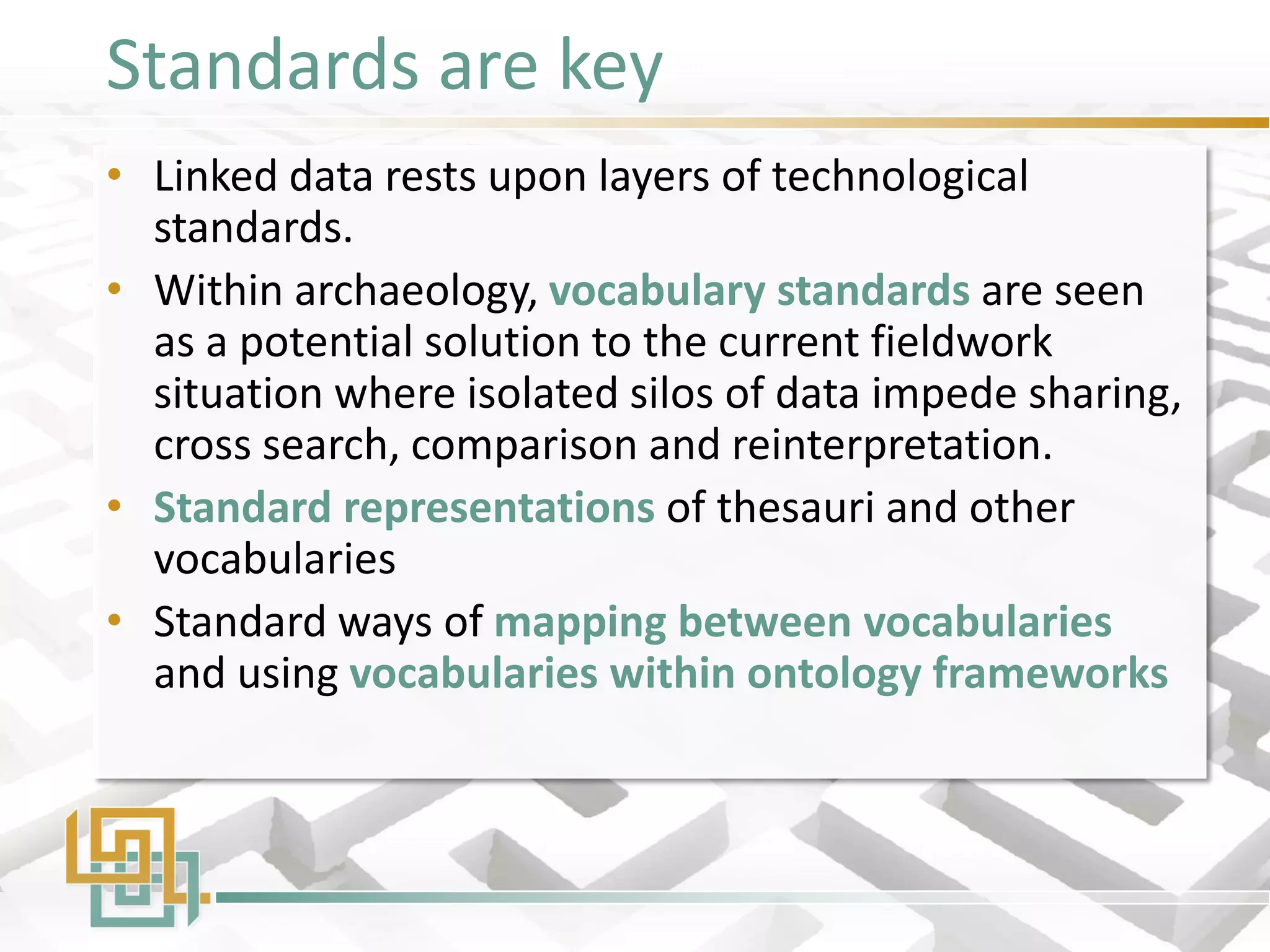 Standards are key

• Linked data rests upon layers of technological standards.
• Within archaeology, vocabulary standards are seen as a potential solution to the current fieldwork situation where isolated silos of data impede sharing, cross search, comparison and reinterpretation.
• Standard representations of thesauri and other vocabularies
• Standard ways of mapping between vocabularies and using vocabularies within ontology frameworks